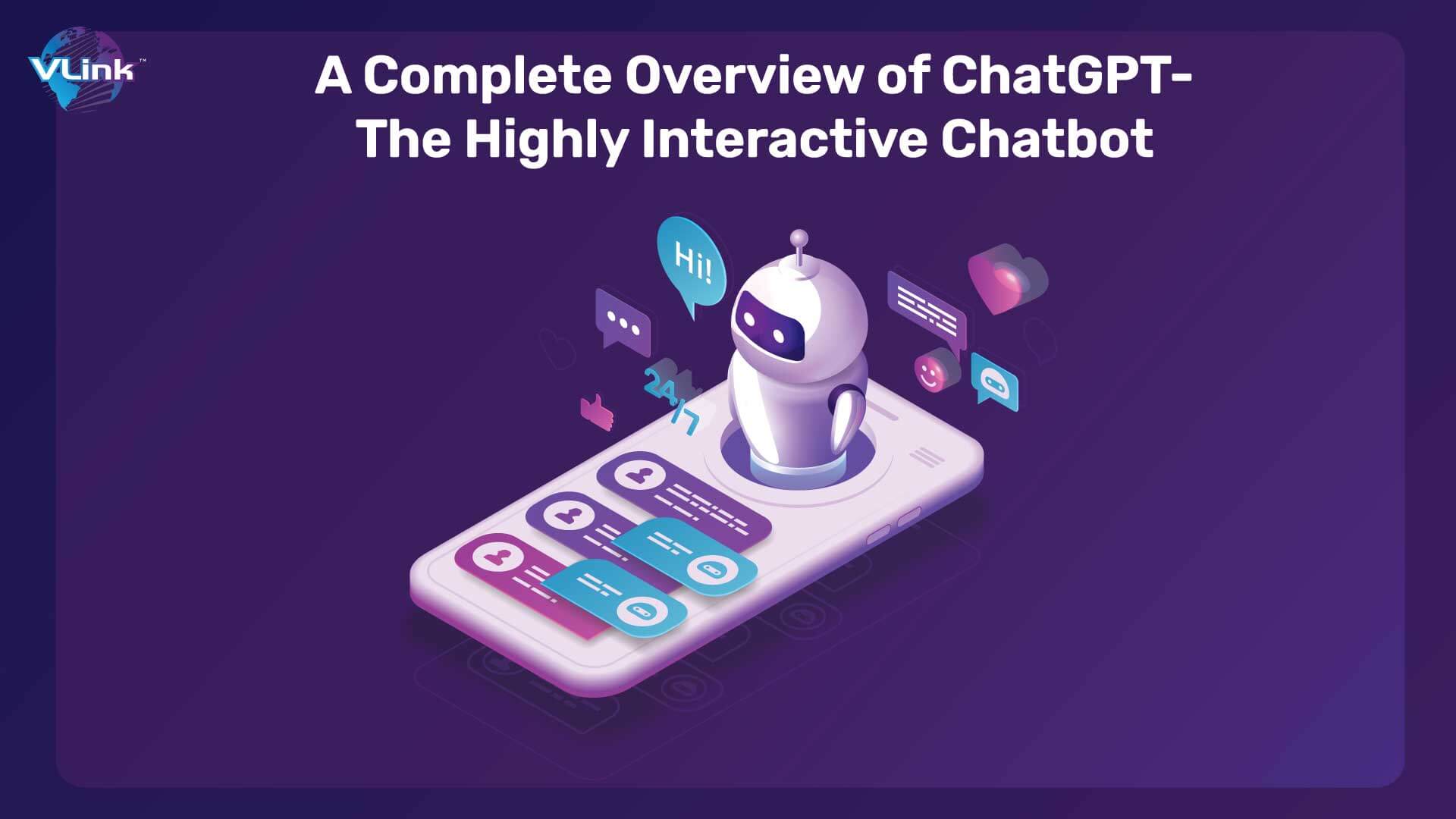 VLink™

A Complete Overview of ChatGPT-
The Highly Interactive Chatbot

Hi!

24/7